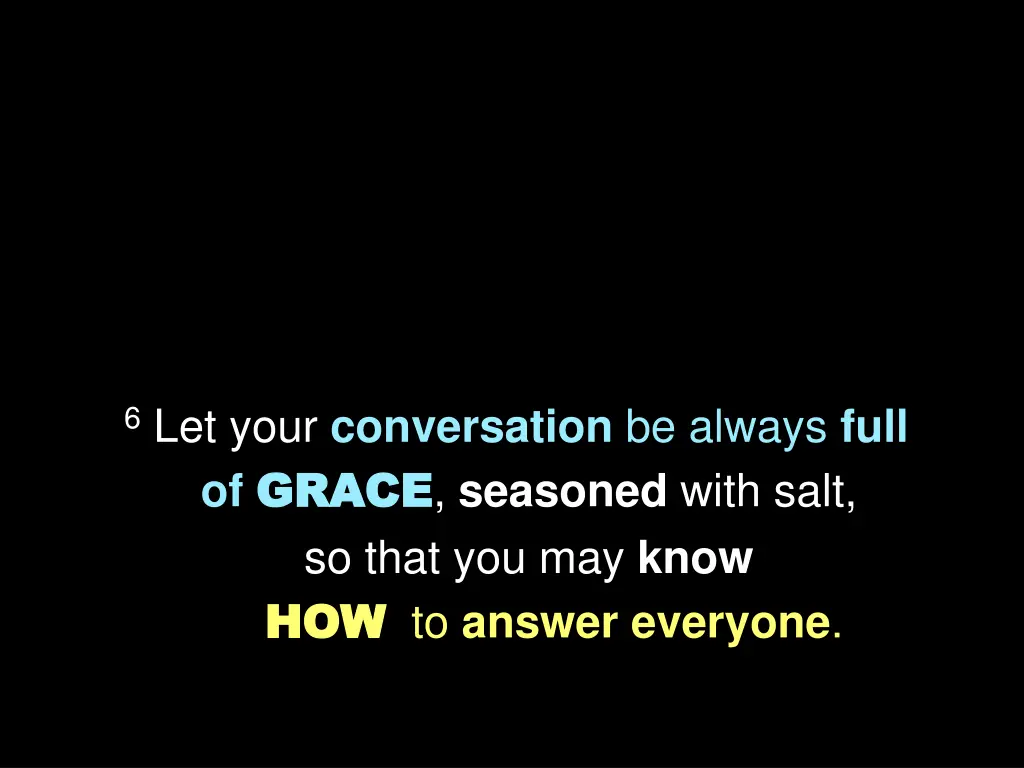 $^6$ Let your conversation be always full of GRACE, seasoned with salt, so that you may know HOW to answer everyone.